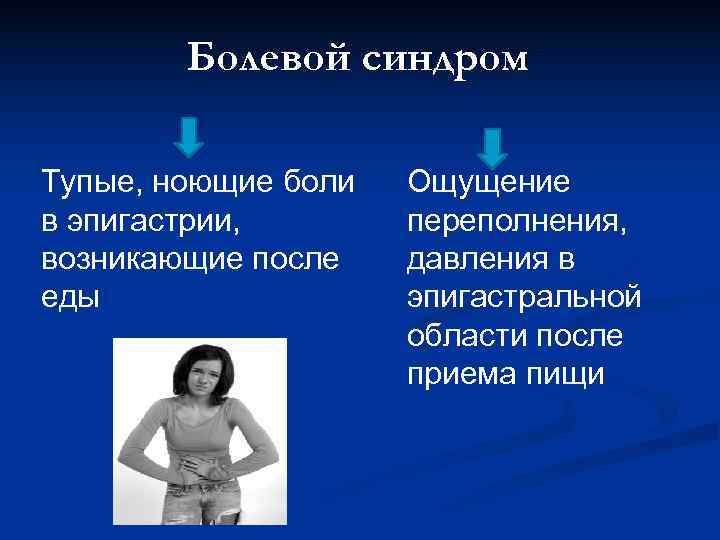 Болевой синдром

Тупые, ноющие боли в эпигастрии, возникающие после еды

Ощущение переполнения, давления в эпигастральной области после приема пищи